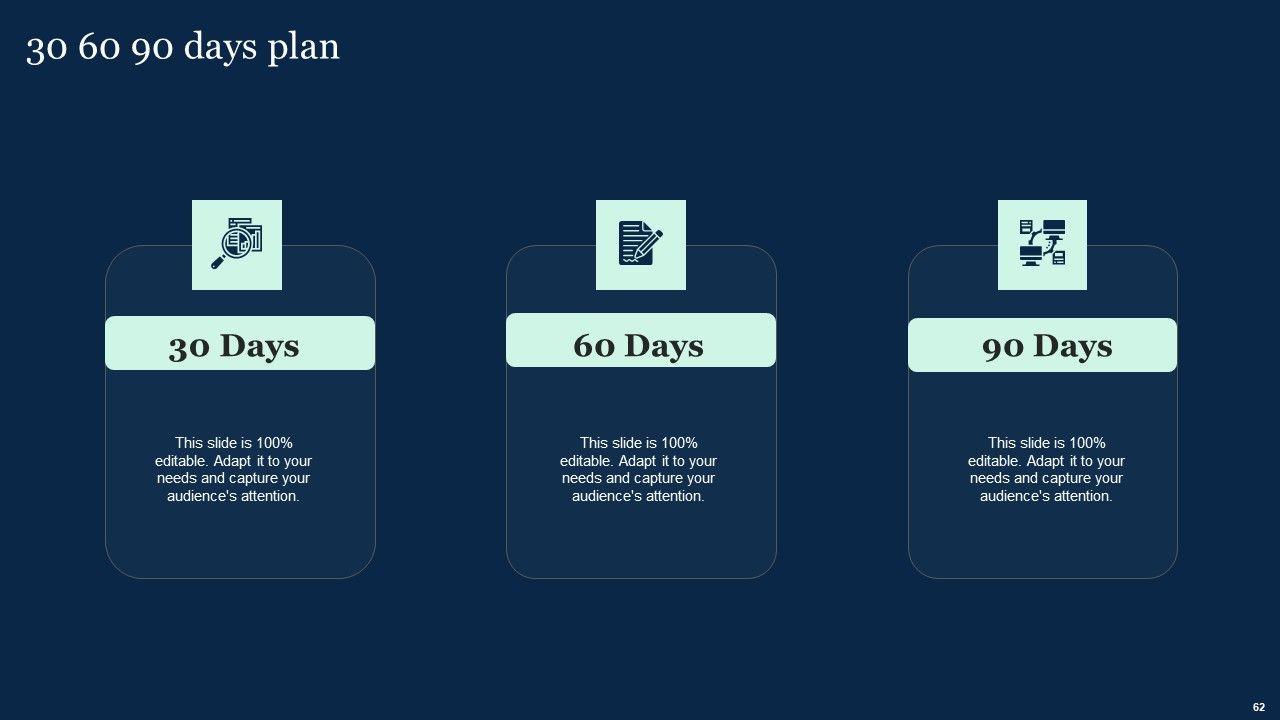 30 60 90 days plan

30 Days

This slide is 100% editable. Adapt it to your needs and capture your audience's attention.

60 Days

This slide is 100% editable. Adapt it to your needs and capture your audience's attention.

90 Days

This slide is 100% editable. Adapt it to your needs and capture your audience's attention.

62